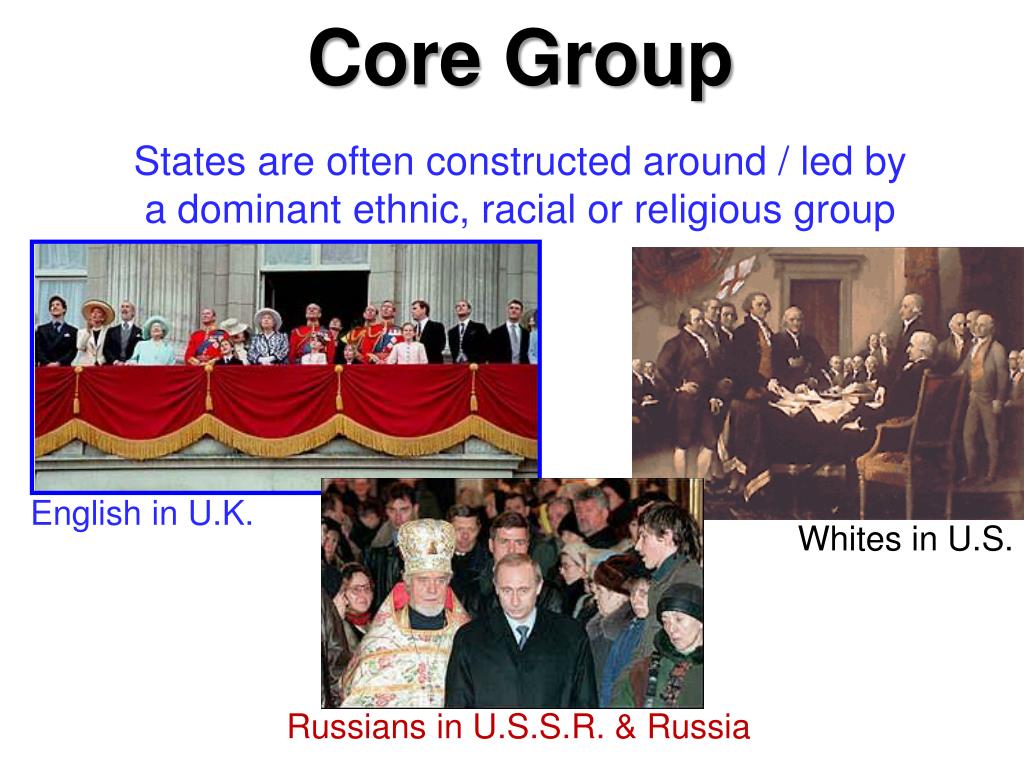 Core Group

States are often constructed around / led by a dominant ethnic, racial or religious group

English in U.K.

Whites in U.S.

Russians in U.S.S.R. & Russia